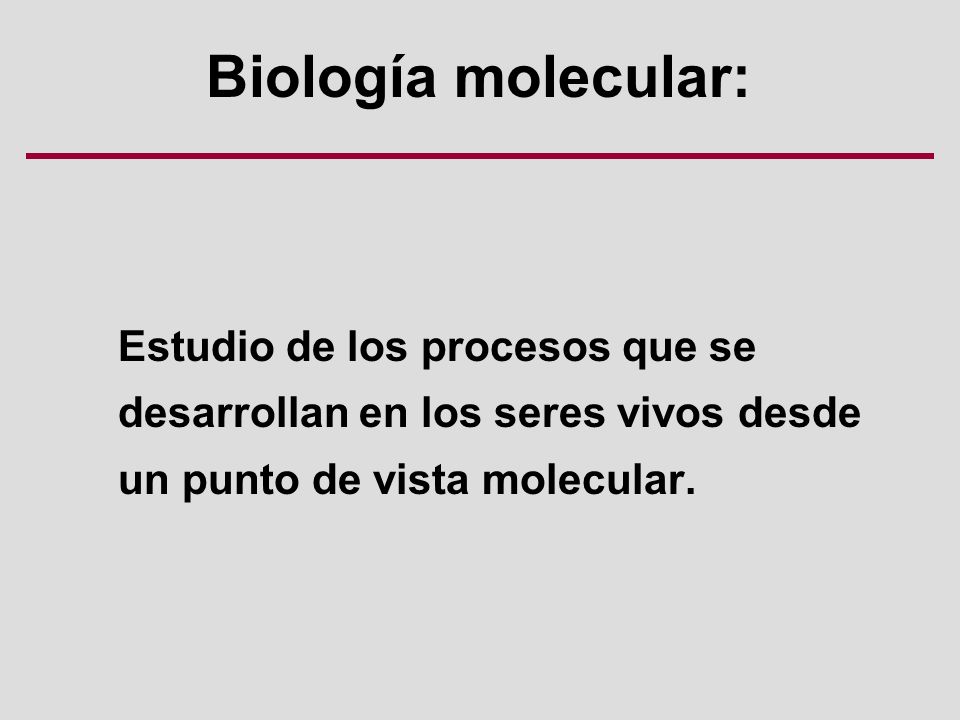 Biología molecular:

Estudio de los procesos que se desarrollan en los seres vivos desde un punto de vista molecular.